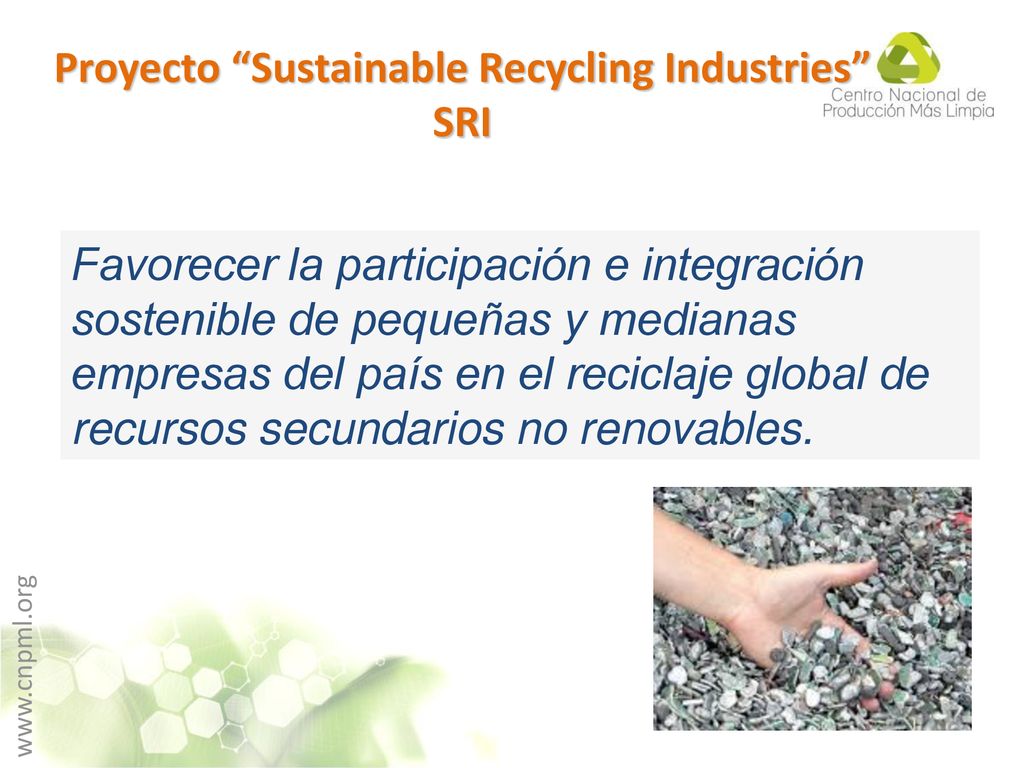 Proyecto “Sustainable Recycling Industries” SRI

Centro Nacional de Producción Más Limpia

Favorecer la participación e integración sostenible de pequeñas y medianas empresas del país en el reciclaje global de recursos secundarios no renovables.

www.cnpml.org